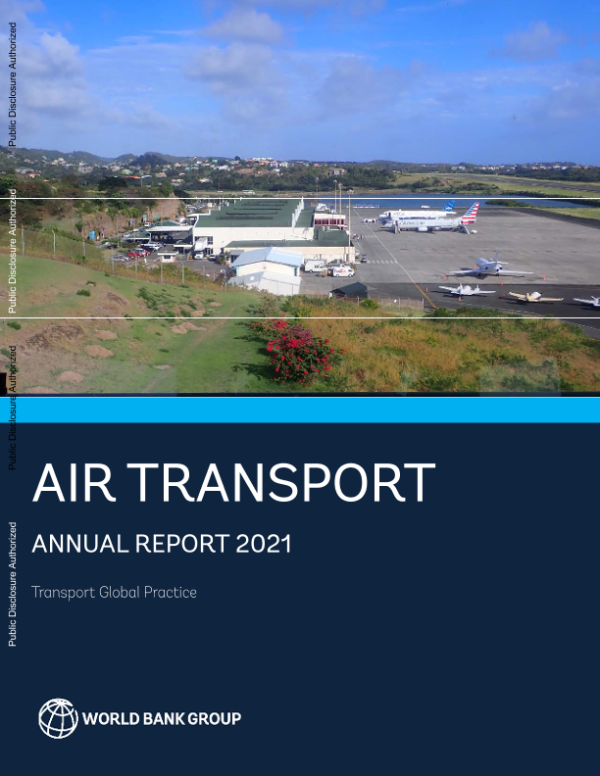 Public Disclosure Authorized

Public Disclosure Authorized

Public Disclosure Authorized

Public Disclosure Authorized

AIR TRANSPORT

ANNUAL REPORT 2021

Transport Global Practice

WORLD BANK GROUP